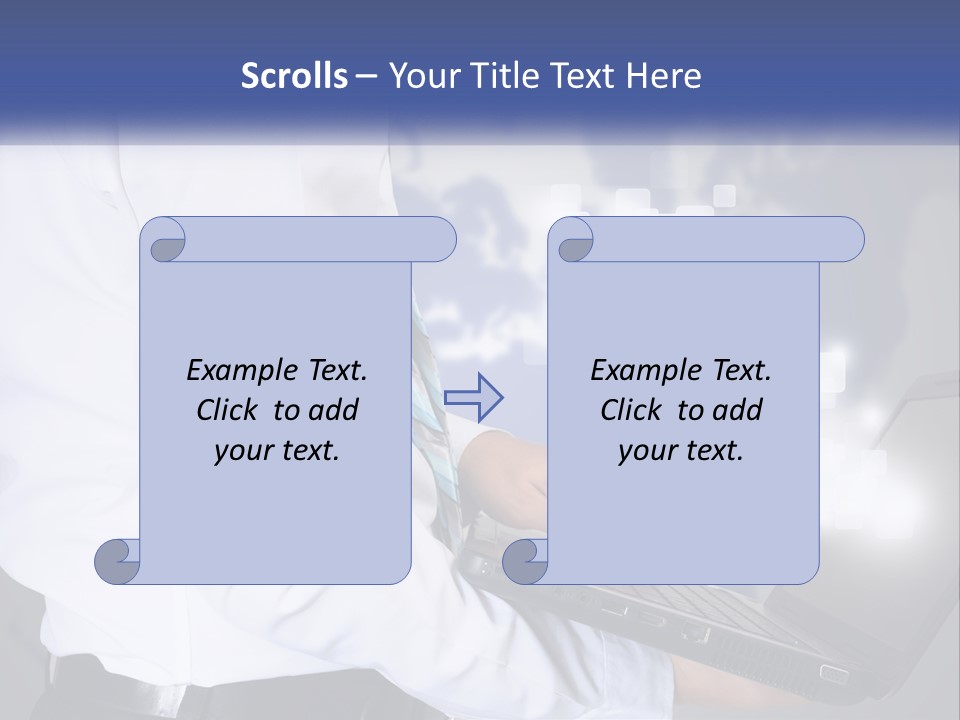 Scrolls – Your Title Text Here

Example Text. Click to add your text.

Example Text. Click to add your text.